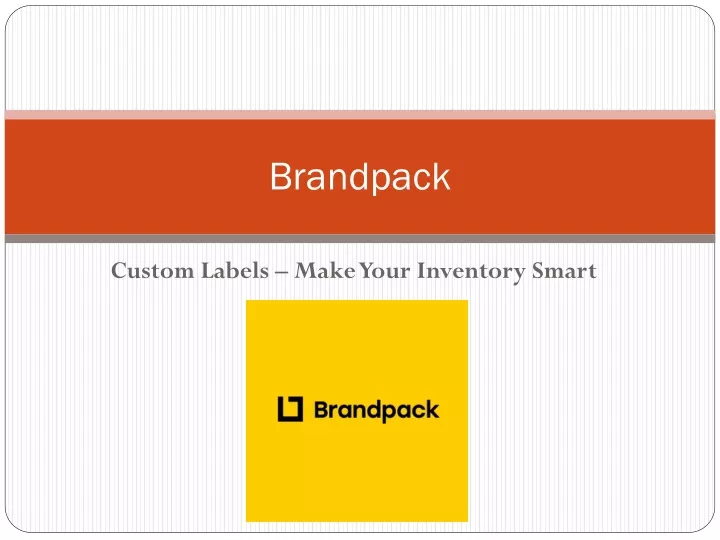 Brandpack

Custom Labels – Make Your Inventory Smart

Brandpack